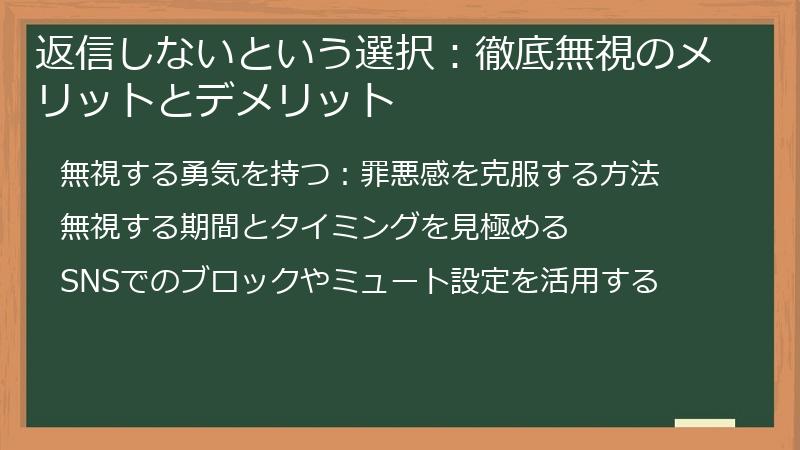 返信しないという選択：徹底無視のメリットとデメリット

無視する勇気を持つ：罪悪感を克服する方法

無視する期間とタイミングを見極める

SNSでのブロックやミュート設定を活用する